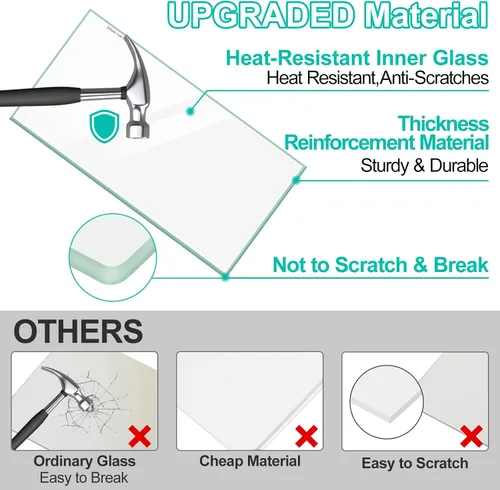 UPGRADED Material

Heat-Resistant Inner Glass
Heat Resistant,Anti-Scratches

Thickness Reinforcement Material
Sturdy & Durable

Not to Scratch & Break

OTHERS

Ordinary Glass
Easy to Break

Cheap Material

Easy to Scratch